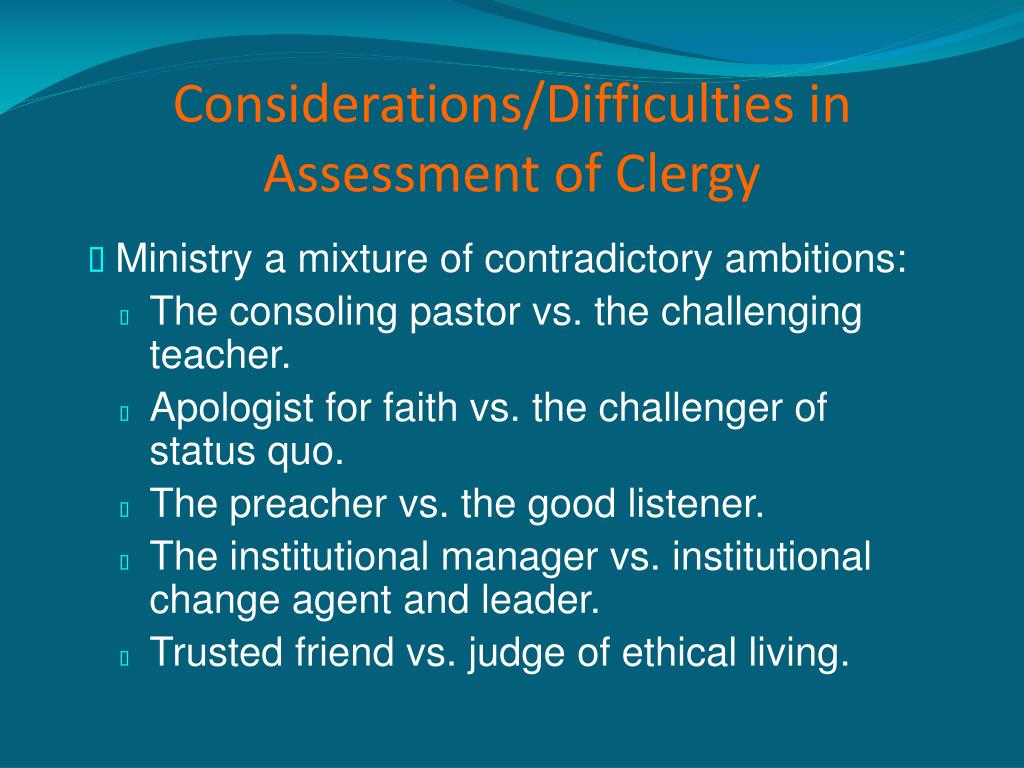 Considerations/Difficulties in Assessment of Clergy

Ministry a mixture of contradictory ambitions:

The consoling pastor vs. the challenging teacher.

Apologist for faith vs. the challenger of status quo.

The preacher vs. the good listener.

The institutional manager vs. institutional change agent and leader.

Trusted friend vs. judge of ethical living.